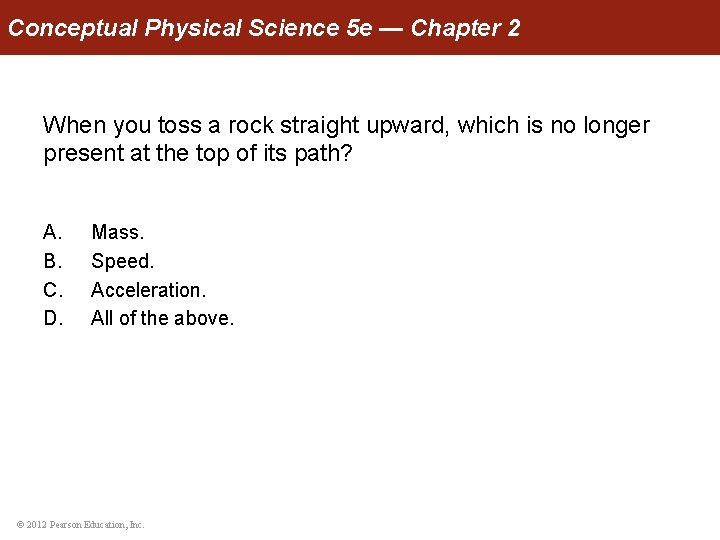 Conceptual Physical Science 5e — Chapter 2

When you toss a rock straight upward, which is no longer present at the top of its path?

A. Mass.
B. Speed.
C. Acceleration.
D. All of the above.

© 2012 Pearson Education, Inc.